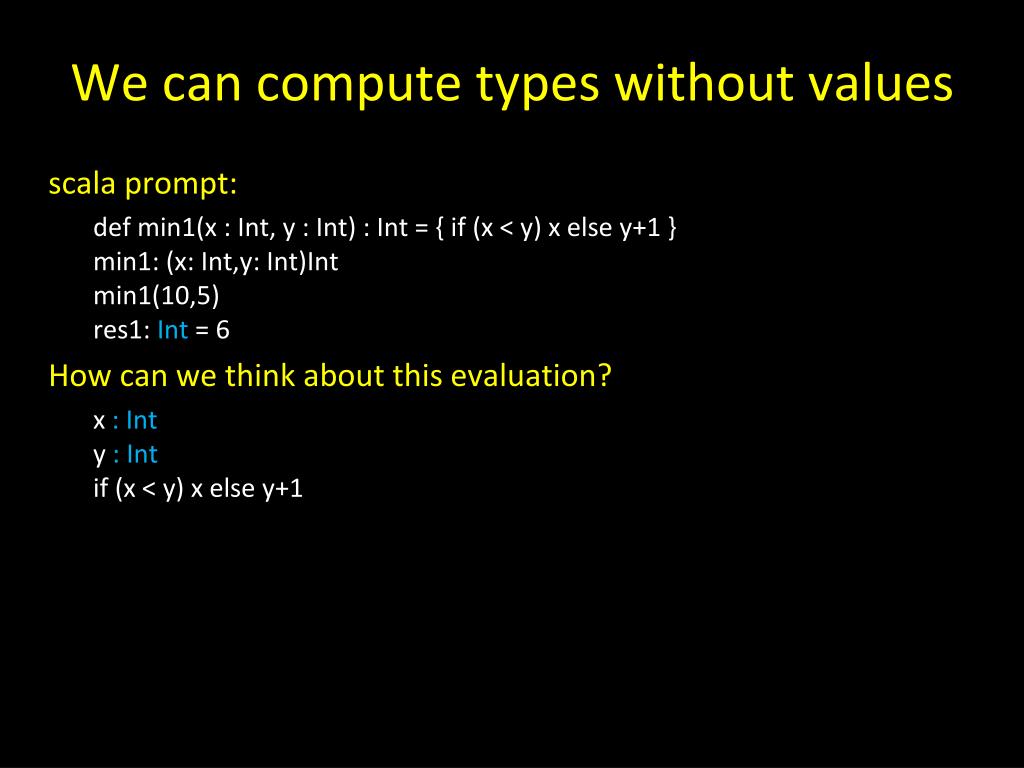 We can compute types without values

scala prompt:

def min1(x : Int, y : Int) : Int = { if (x < y) x else y+1 }
min1: (x: Int,y: Int)Int
min1(10,5)
res1: Int = 6

How can we think about this evaluation?

x : Int
y : Int
if (x < y) x else y+1